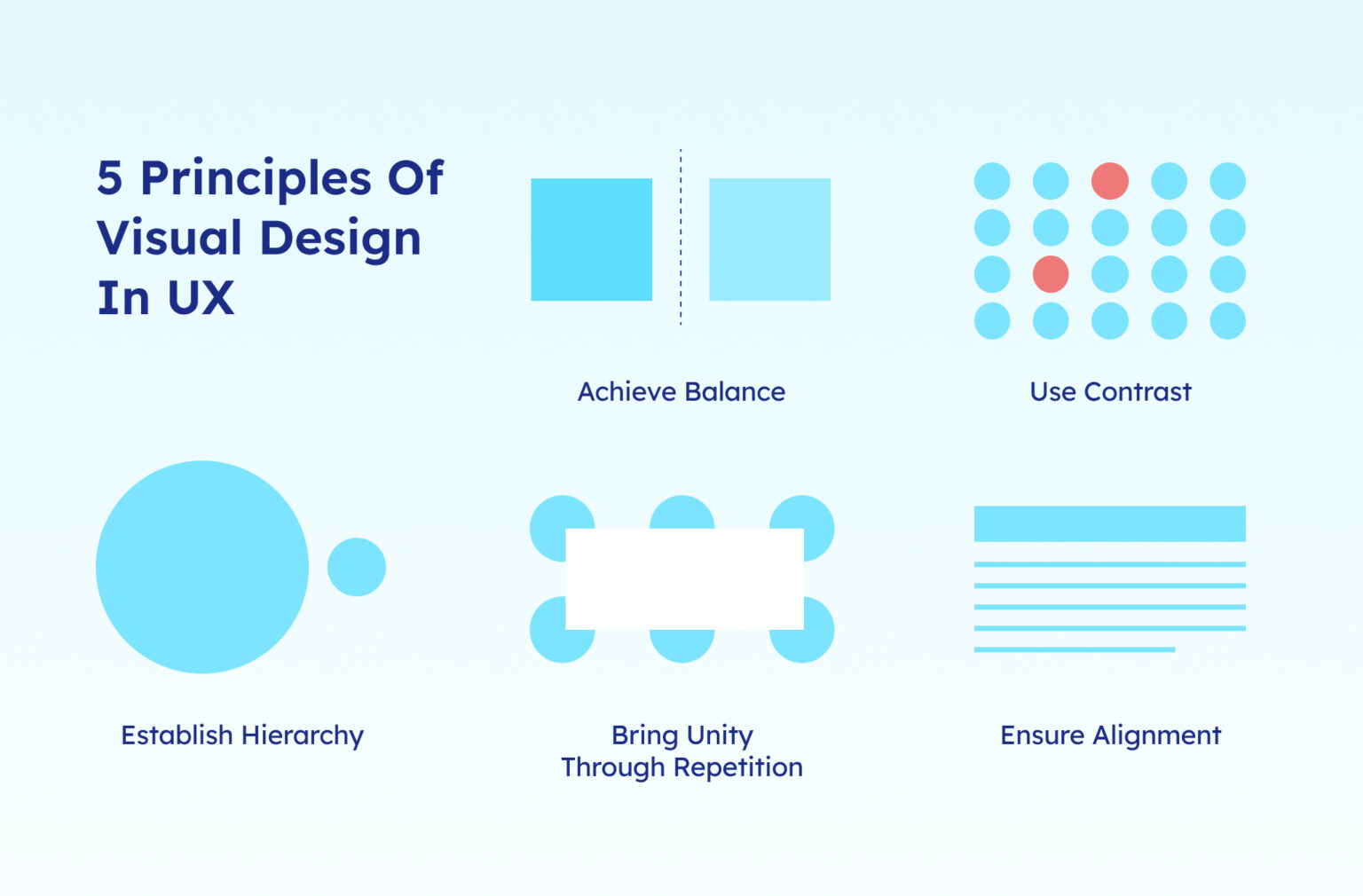 5 Principles Of Visual Design In UX

Achieve Balance

Use Contrast

Establish Hierarchy

Bring Unity Through Repetition

Ensure Alignment